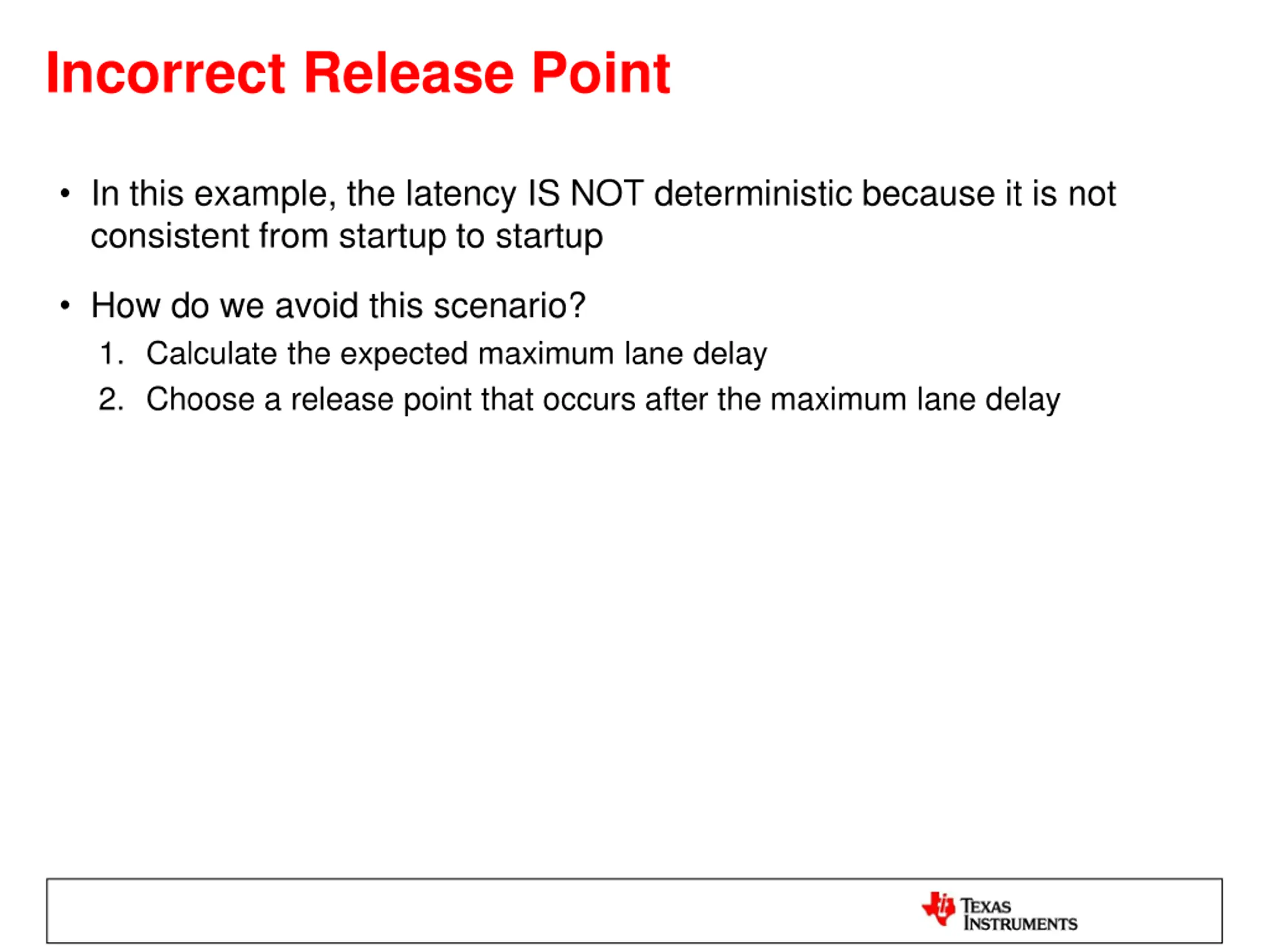 Incorrect Release Point

• In this example, the latency IS NOT deterministic because it is not consistent from startup to startup

• How do we avoid this scenario?
1. Calculate the expected maximum lane delay
2. Choose a release point that occurs after the maximum lane delay

TEXAS INSTRUMENTS